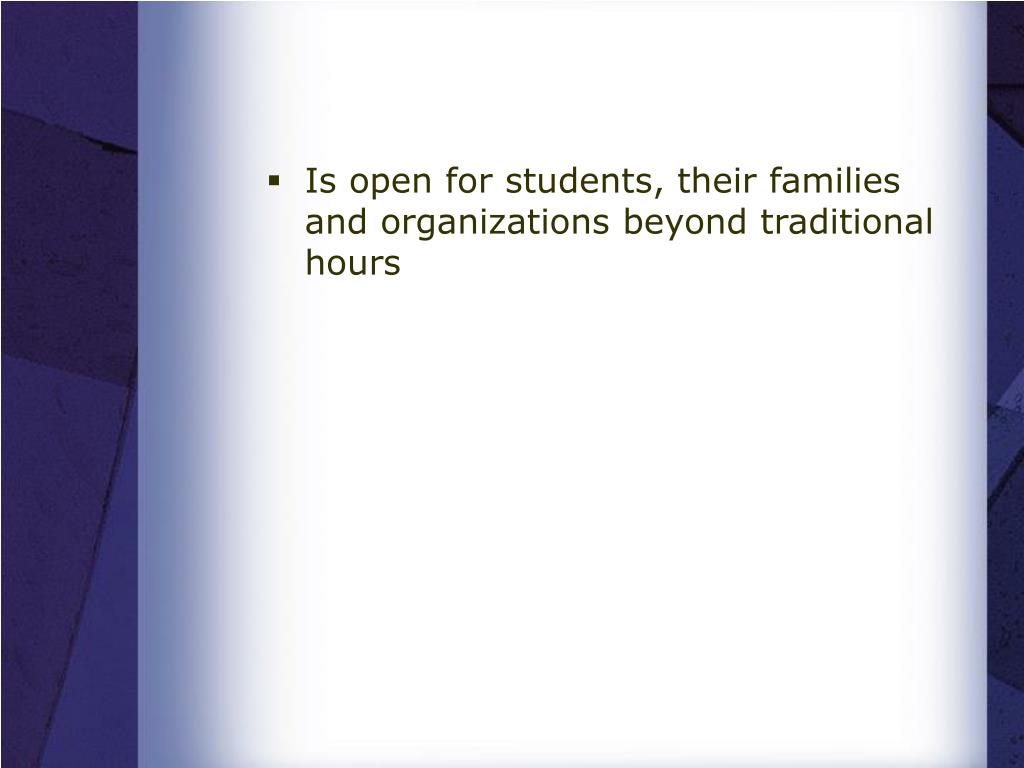 ▪ Is open for students, their families and organizations beyond traditional hours